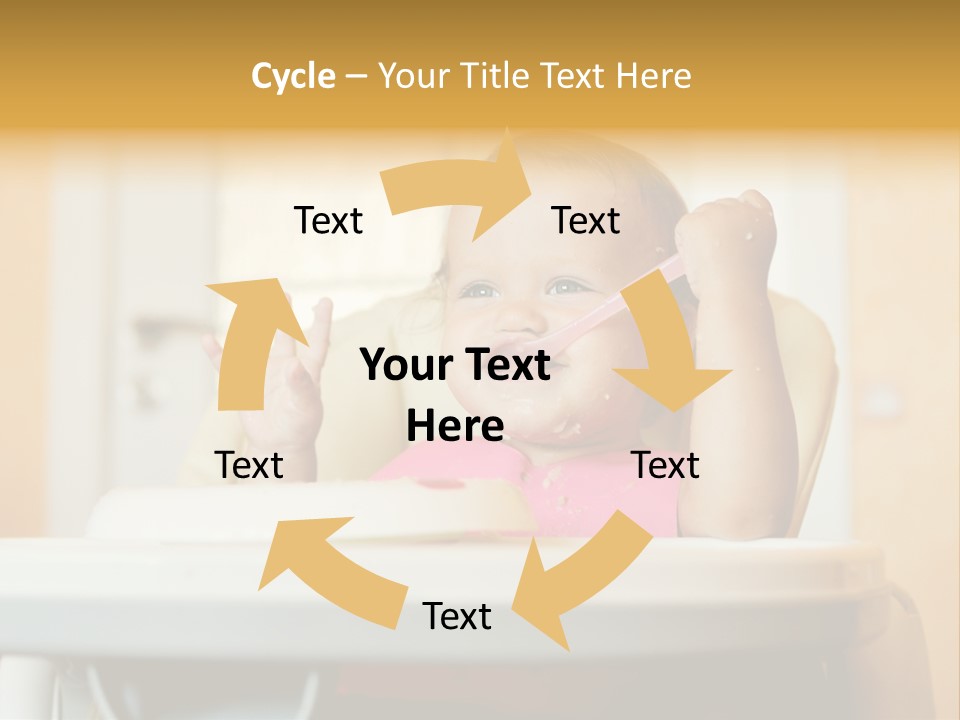 Cycle – Your Title Text Here

Text

Text

Your Text Here

Text

Text

Text